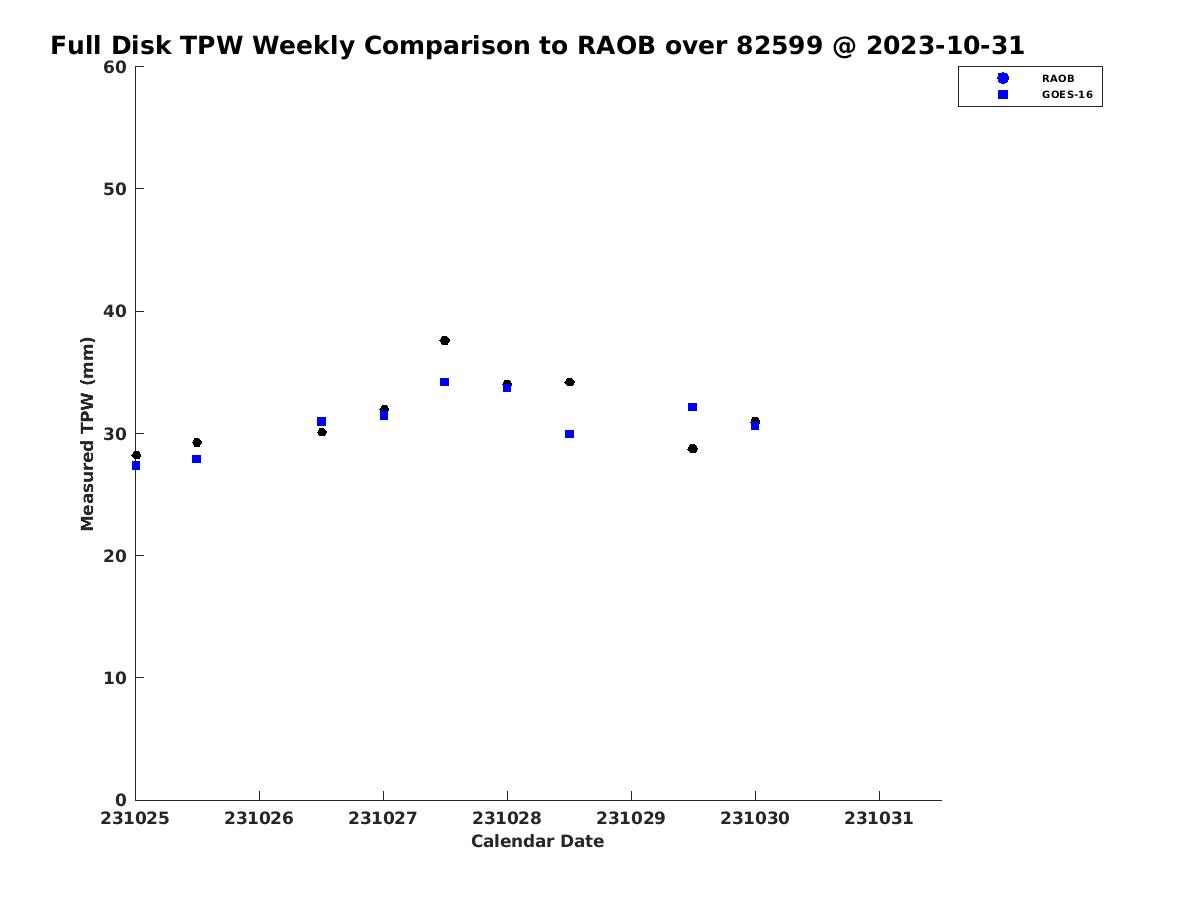 Full Disk TPW Weekly Comparison to RAOB over 82599 @ 2023-10-31

RAOB
GOES-16

Measured TPW (mm)

60
50
40
30
20
10
0

231025
231026
231027
231028
231029
231030
231031

Calendar Date